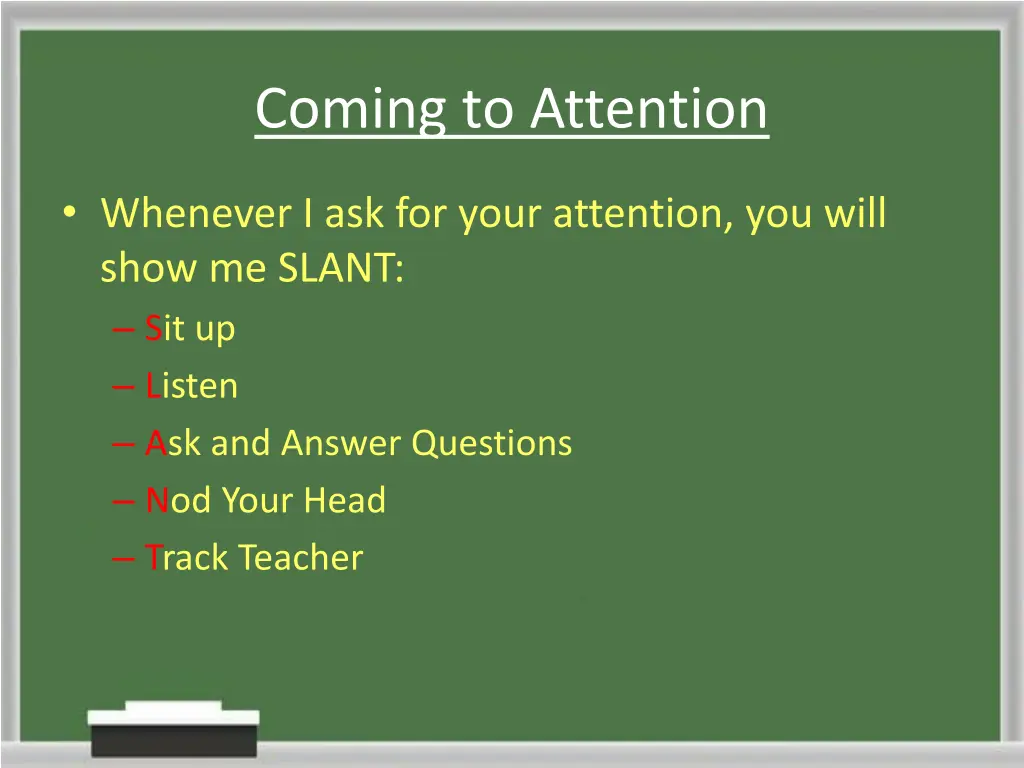 Coming to Attention

• Whenever I ask for your attention, you will show me SLANT:
– Sit up
– Listen
– Ask and Answer Questions
– Nod Your Head
– Track Teacher